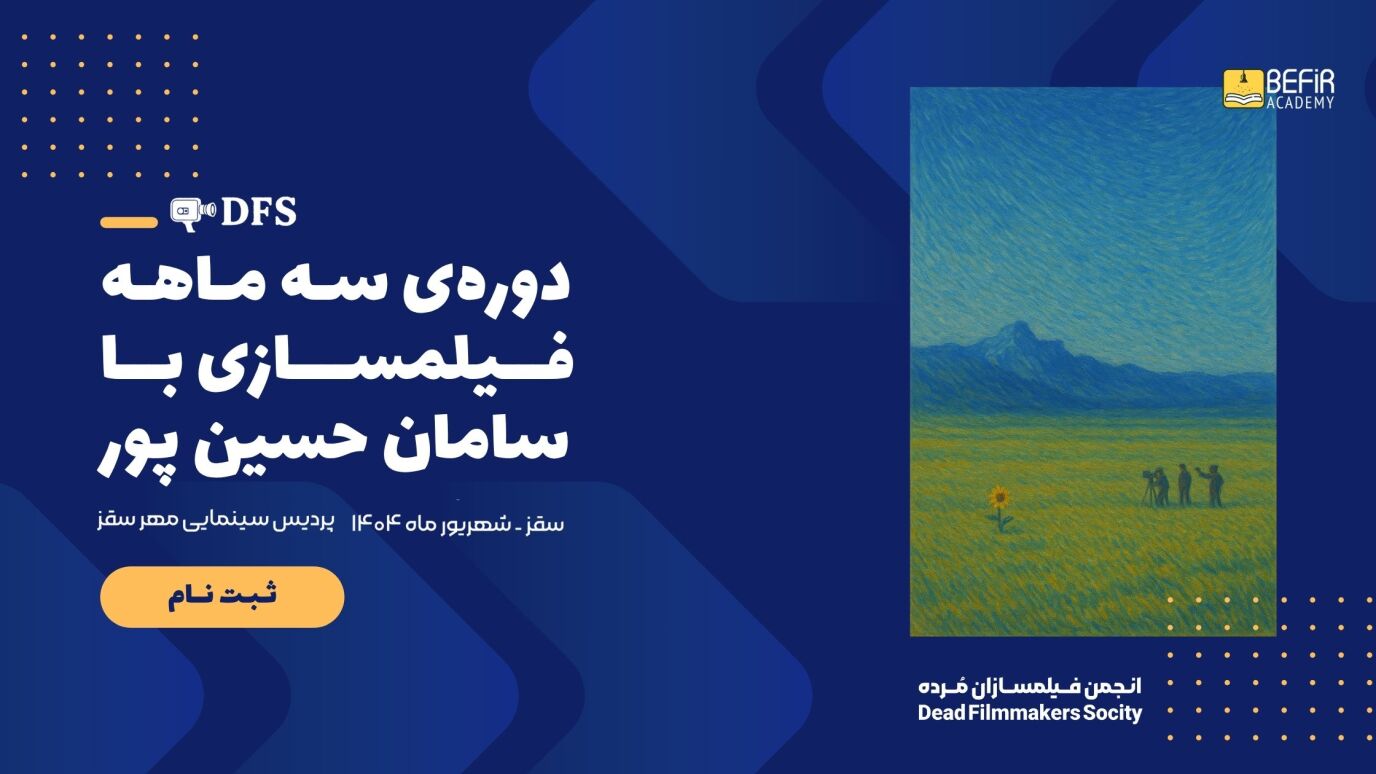 BEFiR ACADEMY

DFS

دوره‌ی سه ماهه فیلمسازی با سامان حسین پور

سقز - شهریور ماه ۱۴۰۴ پردیس سینمایی مهر سقز

ثبت نام

انجمن فیلمسازان مُرده
Dead Filmmakers Socity